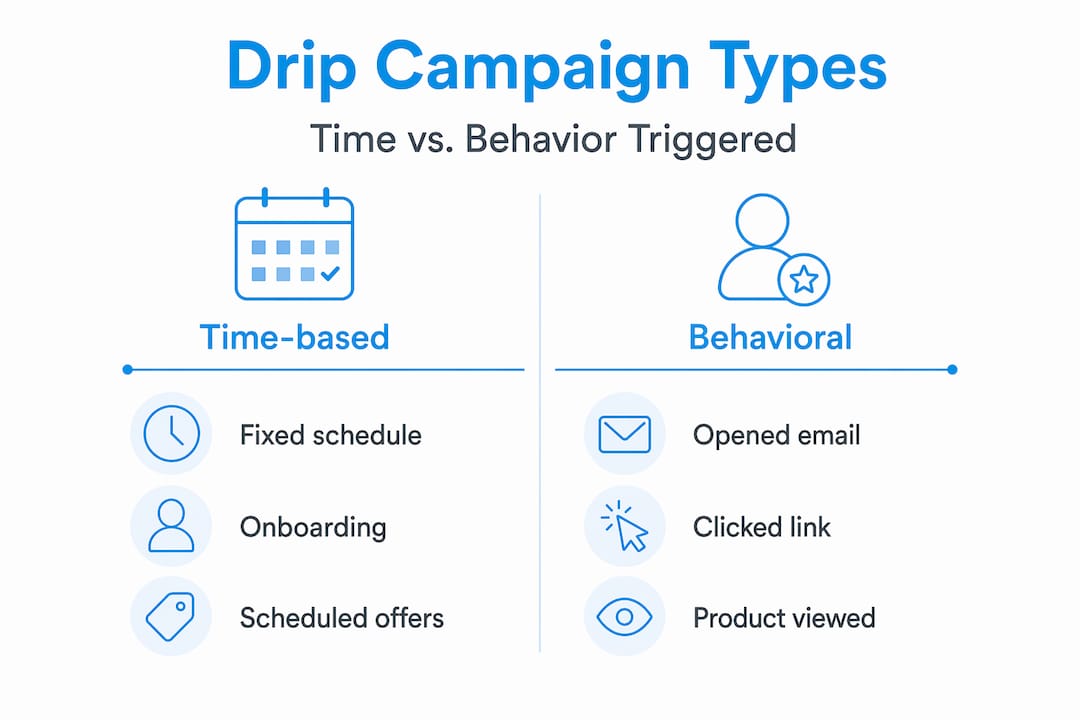 Drip Campaign Types

Time vs. Behavior Triggered

Time-based

Fixed schedule

Onboarding

Scheduled offers

Behavioral

Opened email

Clicked link

Product viewed